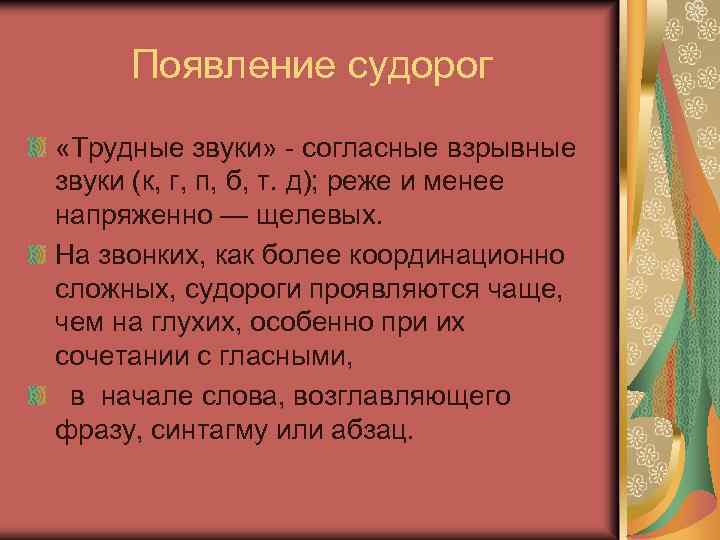 Появление судорог

«Трудные звуки» - согласные взрывные звуки (к, г, п, б, т. д); реже и менее напряженно — щелевых.

На звонких, как более координационно сложных, судороги проявляются чаще, чем на глухих, особенно при их сочетании с гласными,

в начале слова, возглавляющего фразу, синтагму или абзац.